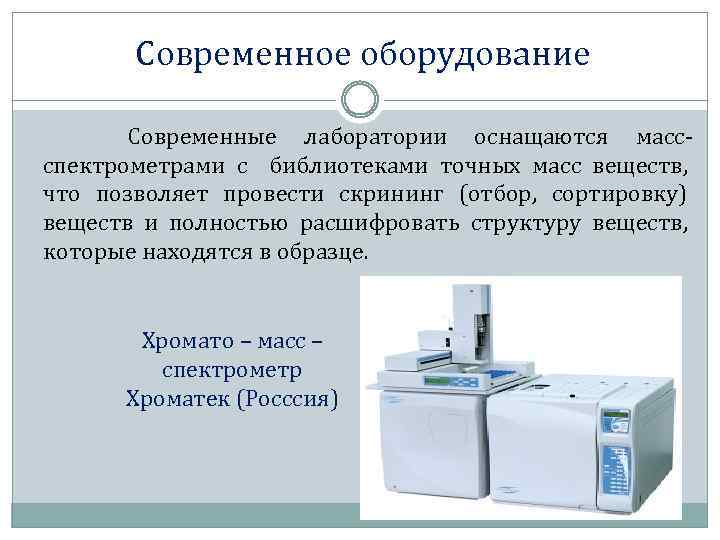 Современное оборудование

Современные лаборатории оснащаются масс-спектрометрами с библиотеками точных масс веществ, что позволяет провести скрининг (отбор, сортировку) веществ и полностью расшифровать структуру веществ, которые находятся в образце.

Хромато – масс – спектрометр Хроматек (Росссия)